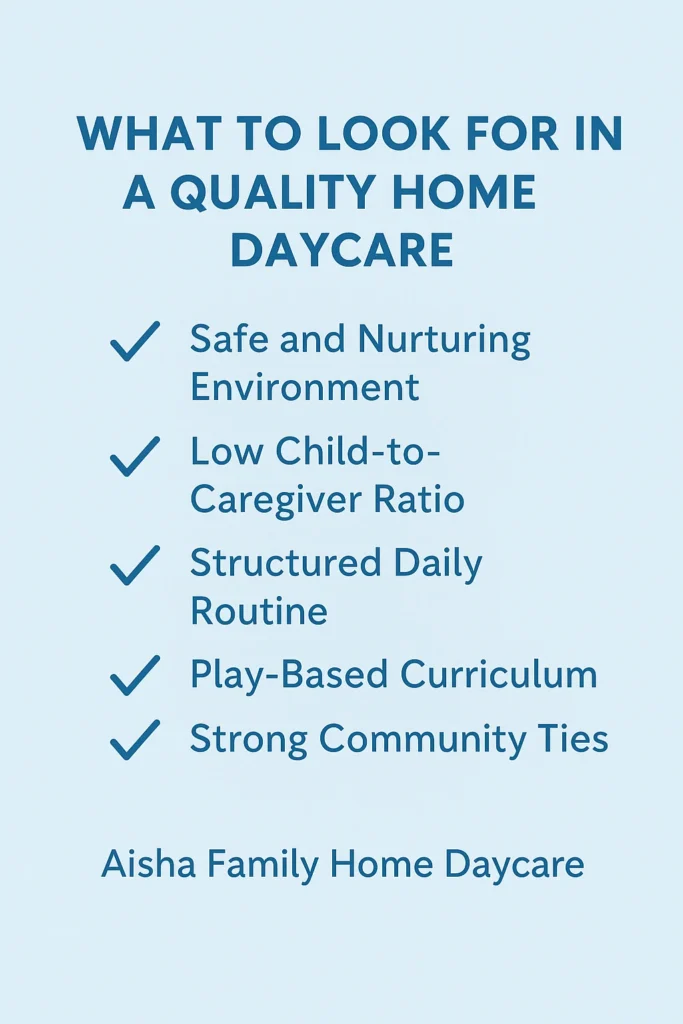 WHAT TO LOOK FOR IN A QUALITY HOME DAYCARE

✓ Safe and Nurturing Environment

✓ Low Child-to-Caregiver Ratio

✓ Structured Daily Routine

✓ Play-Based Curriculum

✓ Strong Community Ties

Aisha Family Home Daycare